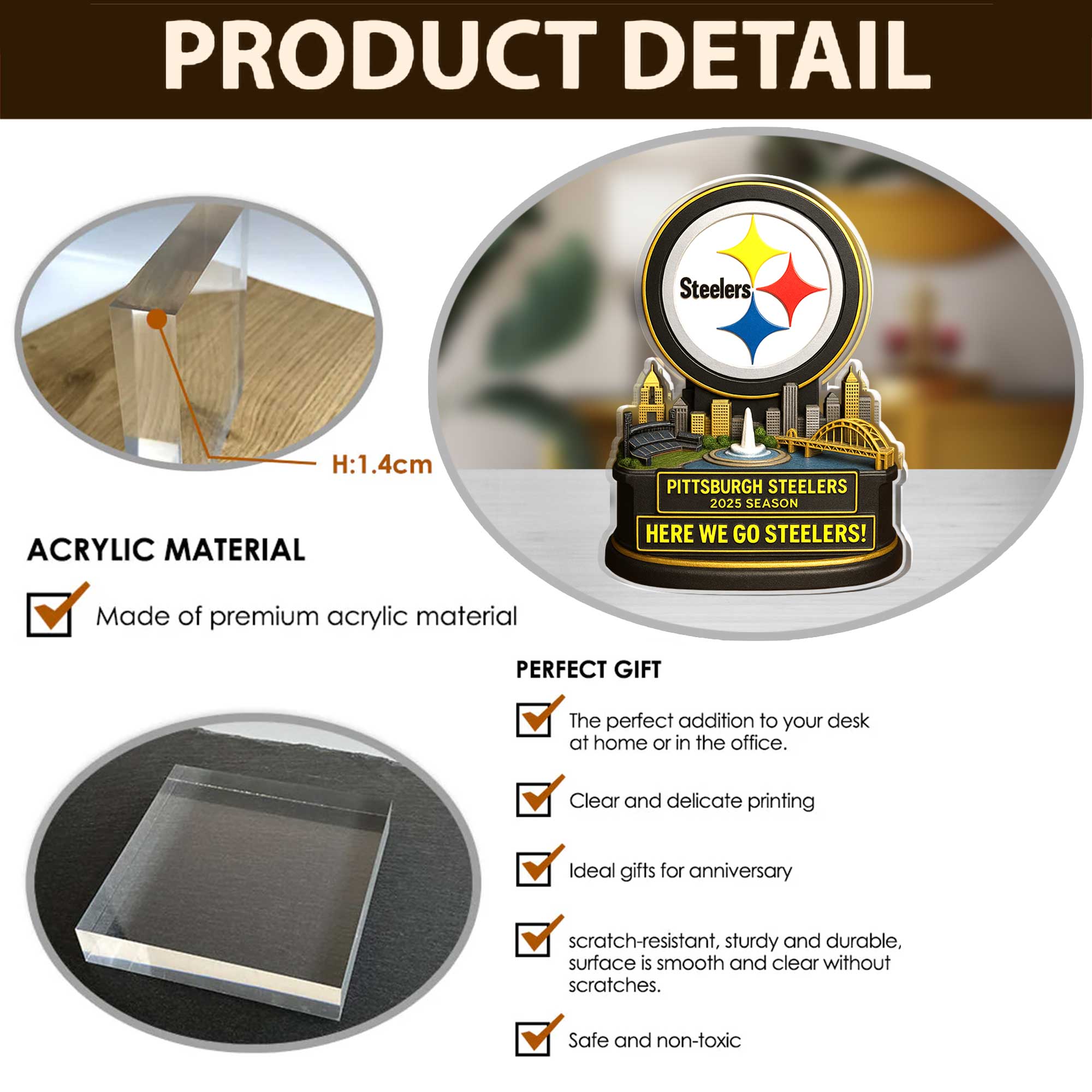 PRODUCT DETAIL

H:1.4cm

Steelers

PITTSBURGH STEELERS
2025 SEASON

HERE WE GO STEELERS!

ACRYLIC MATERIAL

Made of premium acrylic material

PERFECT GIFT

The perfect addition to your desk at home or in the office.

Clear and delicate printing

Ideal gifts for anniversary

scratch-resistant, sturdy and durable, surface is smooth and clear without scratches.

Safe and non-toxic